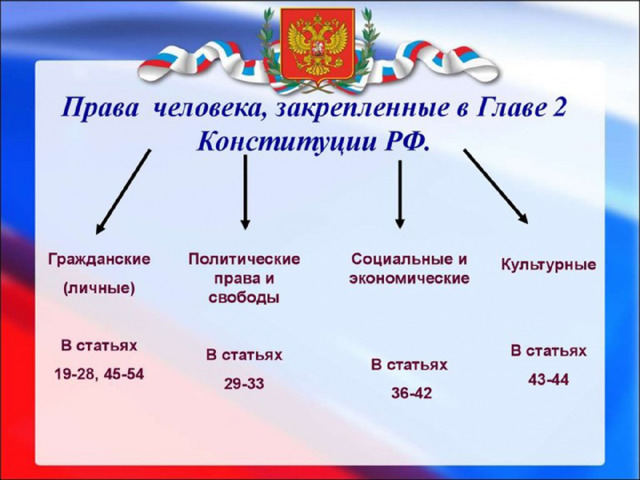 Права человека, закрепленные в Главе 2 Конституции РФ.

Гражданские (личные)

В статьях 19-28, 45-54

Политические права и свободы

В статьях 29-33

Социальные и экономические

В статьях 36-42

Культурные

В статьях 43-44